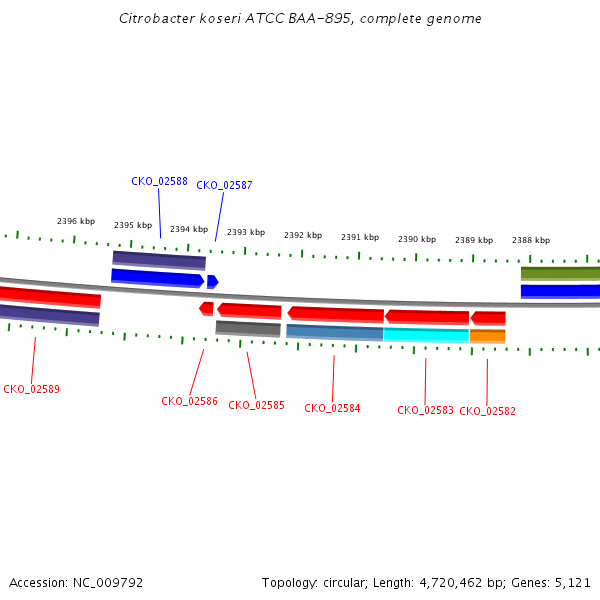 Citrobacter koseri ATCC BAA-895, complete genome

CKO_02588
CKO_02587

2396 kbp
2395 kbp
2394 kbp
2393 kbp
2392 kbp
2391 kbp
2390 kbp
2389 kbp
2388 kbp

CKO_02589
CKO_02586
CKO_02585
CKO_02584
CKO_02583
CKO_02582

Accession: NC_009792

Topology: circular; Length: 4,720,462 bp; Genes: 5,121